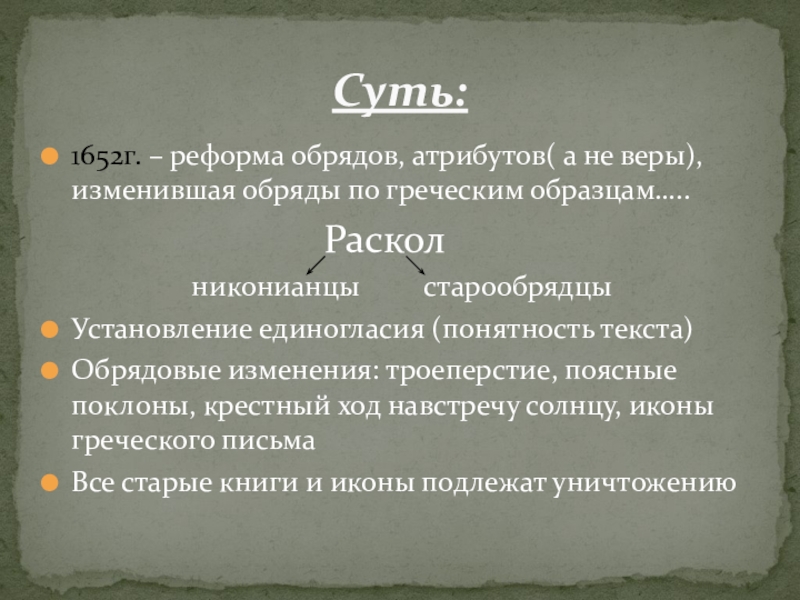 Суть:

1652г. – реформа обрядов, атрибутов( а не веры), изменившая обряды по греческим образцам…..

Раскол

никонианцы старообрядцы

Установление единогласия (понятность текста)

Обрядовые изменения: троеперстие, поясные поклоны, крестный ход навстречу солнцу, иконы греческого письма

Все старые книги и иконы подлежат уничтожению